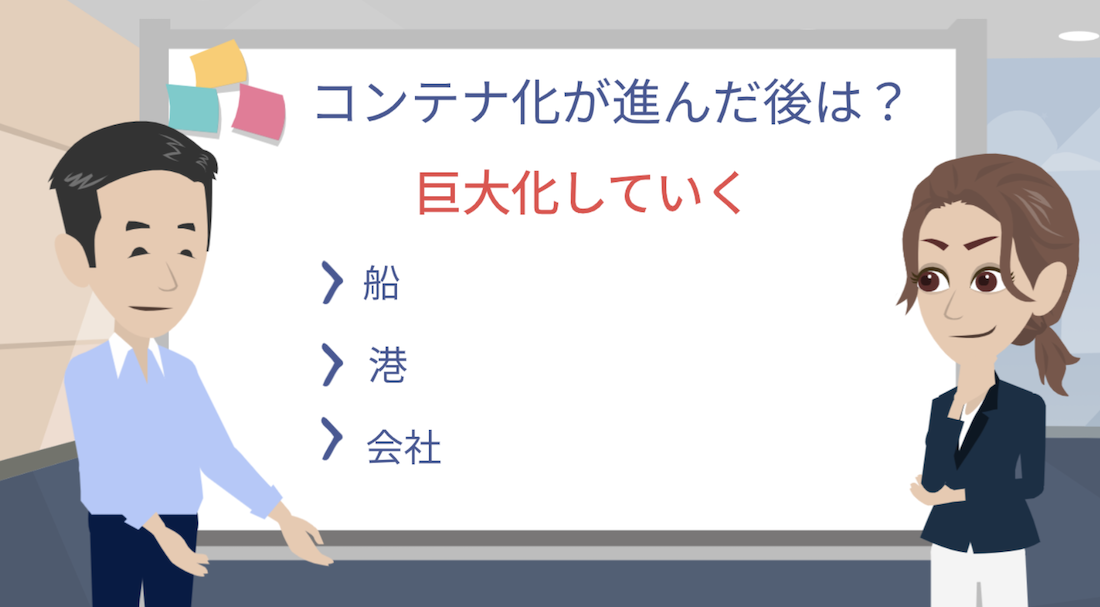 コンテナ化が進んだ後は？

巨大化していく

› 船

› 港

› 会社